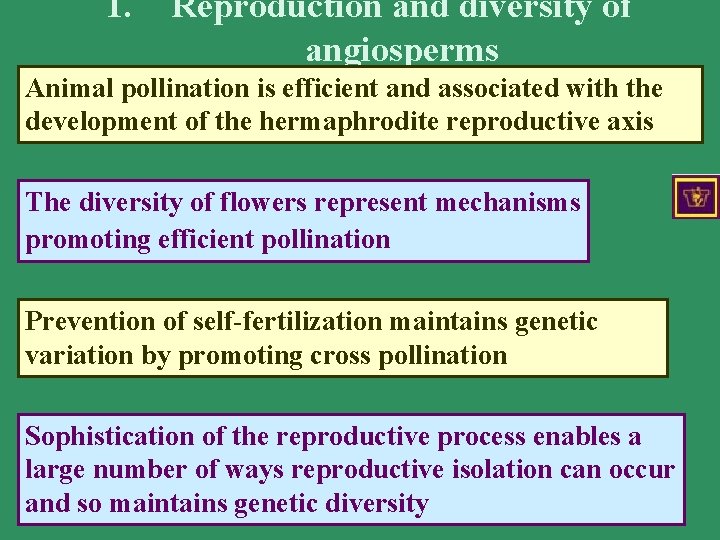 1. Reproduction and diversity of angiosperms

Animal pollination is efficient and associated with the development of the hermaphrodite reproductive axis

The diversity of flowers represent mechanisms promoting efficient pollination

Prevention of self-fertilization maintains genetic variation by promoting cross pollination

Sophistication of the reproductive process enables a large number of ways reproductive isolation can occur and so maintains genetic diversity